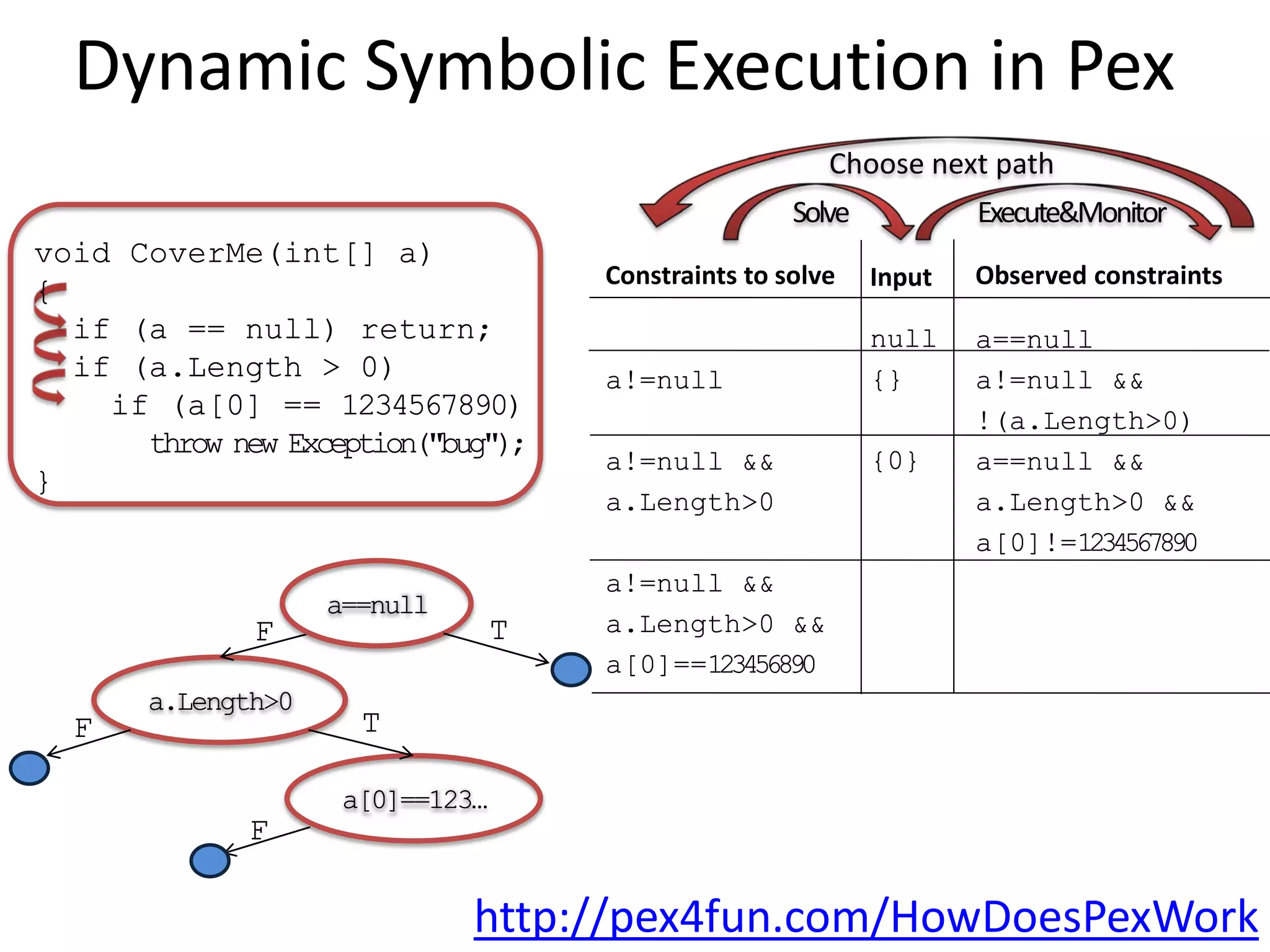 Dynamic Symbolic Execution in Pex

Choose next path

Solve

Execute&Monitor

void CoverMe(int[] a)
{
 if (a == null) return;
 if (a.Length > 0)
  if (a[0] == 1234567890)
   throw new Exception("bug");
}

| Constraints to solve | Input | Observed constraints |
|---|---|---|
| | null | a==null |
| a!=null | {} | a!=null && !(a.Length>0) |
| a!=null && a.Length>0 | {0} | a==null && a.Length>0 && a[0]!=1234567890 |
| a!=null && a.Length>0 && a[0]==123456890 | | |

a==null

F

T

a.Length>0

F

T

a[0]==123...

F

http://pex4fun.com/HowDoesPexWork